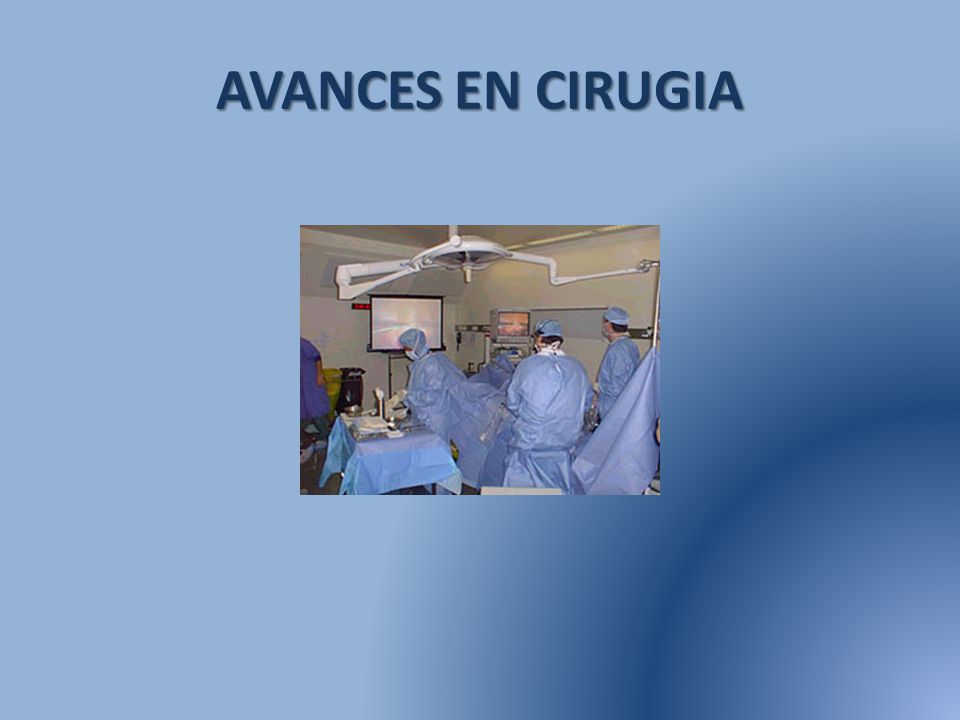 AVANCES EN CIRUGIA